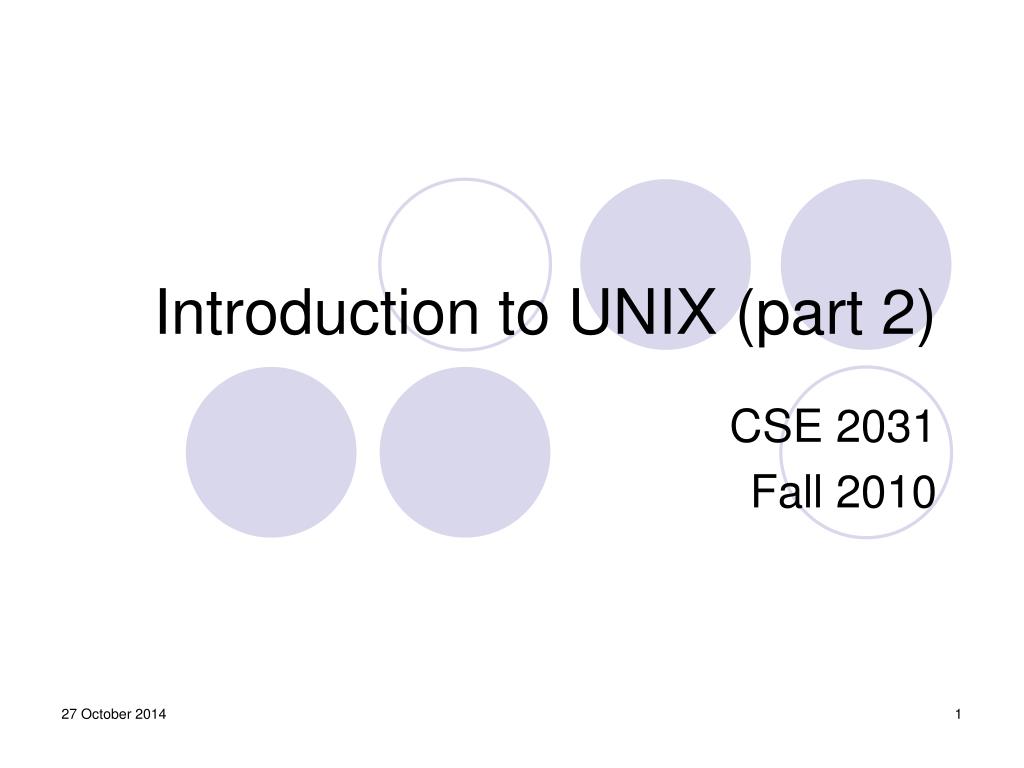 Introduction to UNIX (part 2)

CSE 2031
Fall 2010

27 October 2014

1